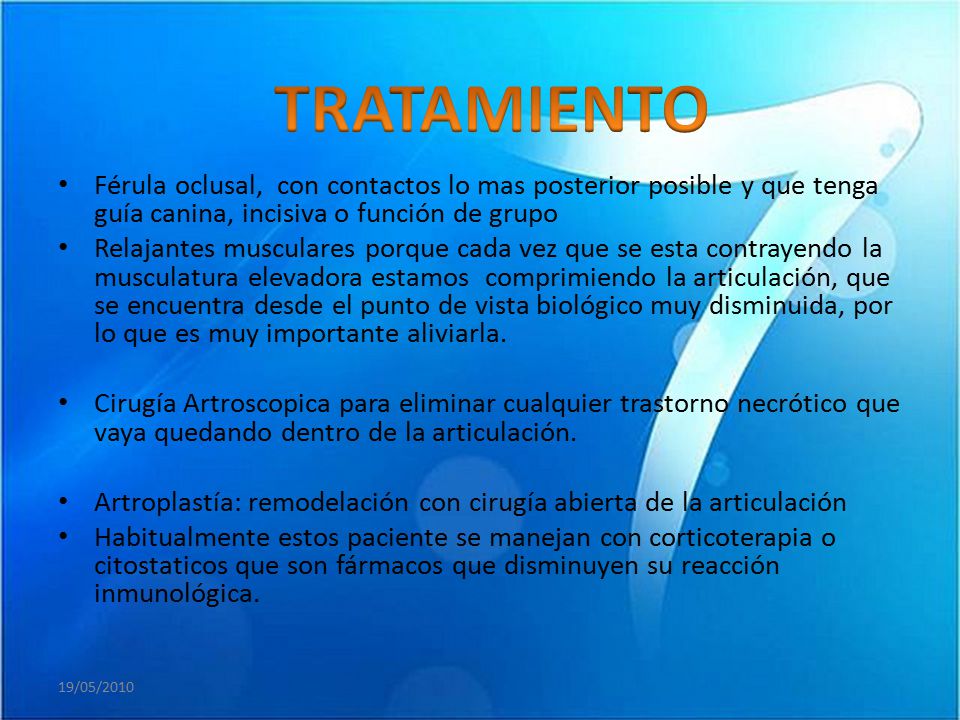 TRATAMIENTO

• Férula oclusal, con contactos lo mas posterior posible y que tenga guía canina, incisiva o función de grupo
• Relajantes musculares porque cada vez que se esta contrayendo la musculatura elevadora estamos comprimiendo la articulación, que se encuentra desde el punto de vista biológico muy disminuida, por lo que es muy importante aliviarla.

• Cirugía Artroscopica para eliminar cualquier trastorno necrótico que vaya quedando dentro de la articulación.

• Artroplastía: remodelación con cirugía abierta de la articulación
• Habitualmente estos paciente se manejan con corticoterapia o citostaticos que son fármacos que disminuyen su reacción inmunológica.

19/05/2010